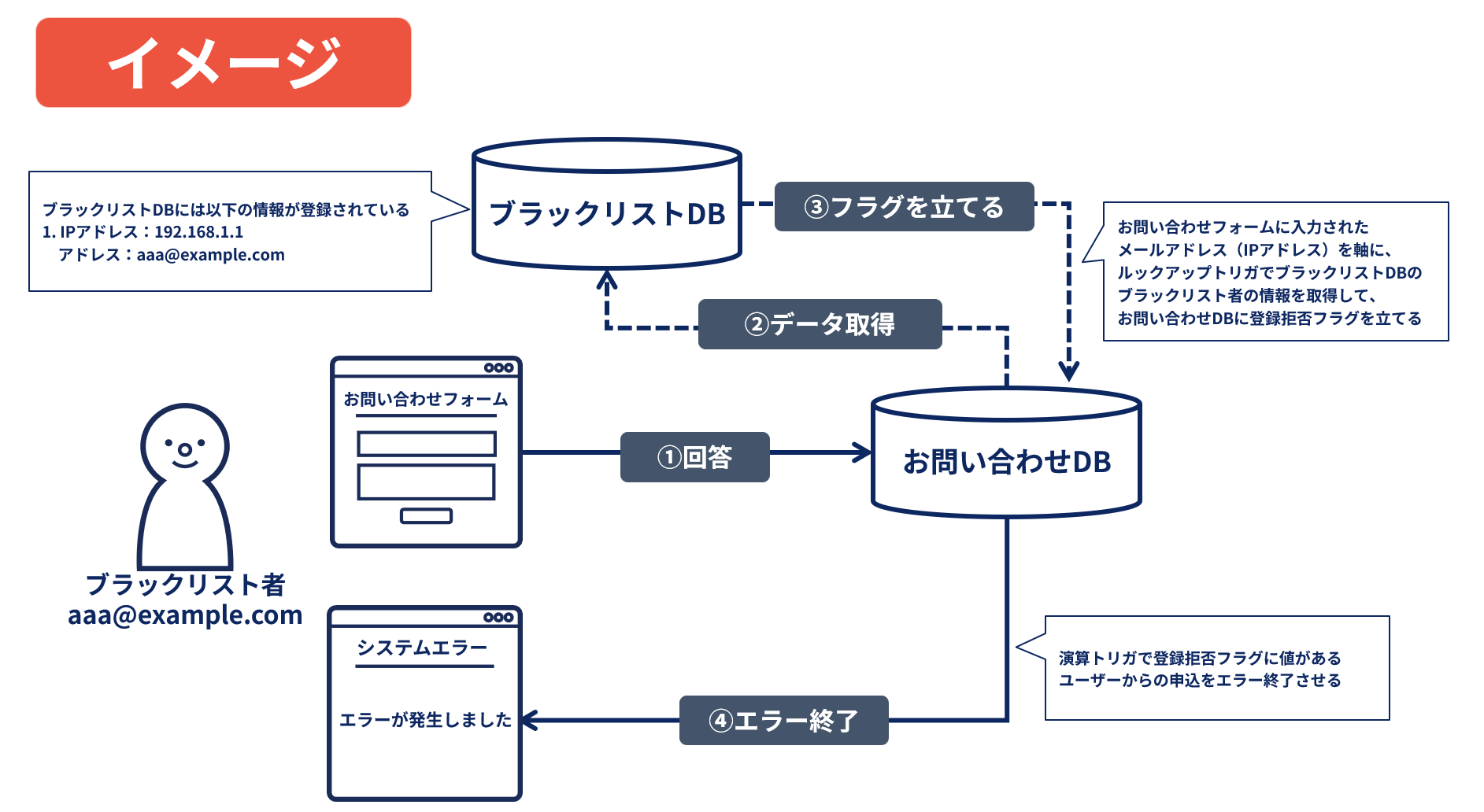 イメージ

ブラックリストDBには以下の情報が登録されている
1. IPアドレス：192.168.1.1
アドレス：aaa@example.com

ブラックリストDB

③フラグを立てる

お問い合わせフォームに入力された
メールアドレス（IPアドレス）を軸に、
ルックアップトリガでブラックリストDBの
ブラックリスト者の情報を取得して、
お問い合わせDBに登録拒否フラグを立てる

②データ取得

お問い合わせフォーム

①回答

お問い合わせDB

ブラックリスト者
aaa@example.com

システムエラー

エラーが発生しました

④エラー終了

演算トリガで登録拒否フラグに値がある
ユーザーからの申込をエラー終了させる